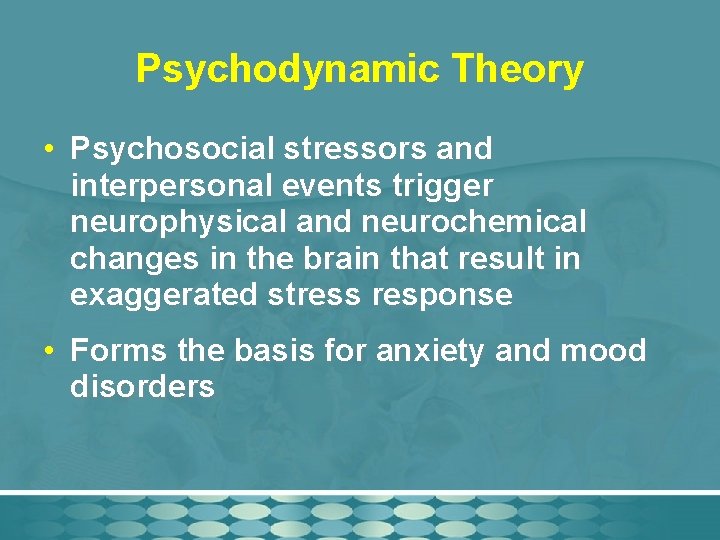 Psychodynamic Theory

• Psychosocial stressors and interpersonal events trigger neurophysical and neurochemical changes in the brain that result in exaggerated stress response

• Forms the basis for anxiety and mood disorders